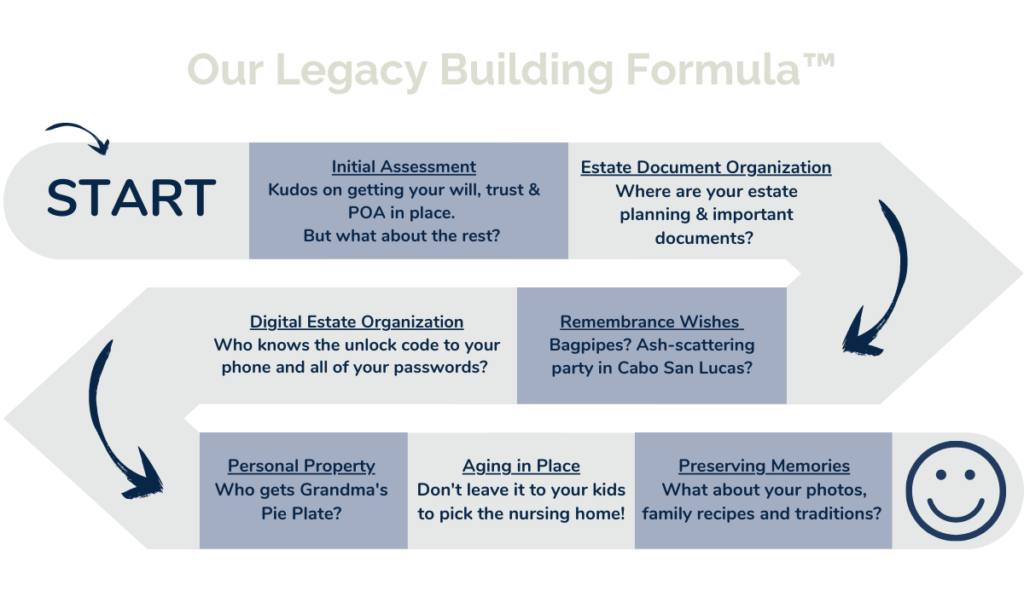 Our Legacy Building Formula™

START

Initial Assessment
Kudos on getting your will, trust & POA in place. But what about the rest?

Estate Document Organization
Where are your estate planning & important documents?

Remembrance Wishes
Bagpipes? Ash-scattering party in Cabo San Lucas?

Digital Estate Organization
Who knows the unlock code to your phone and all of your passwords?

Personal Property
Who gets Grandma's Pie Plate?

Aging in Place
Don't leave it to your kids to pick the nursing home!

Preserving Memories
What about your photos, family recipes and traditions?